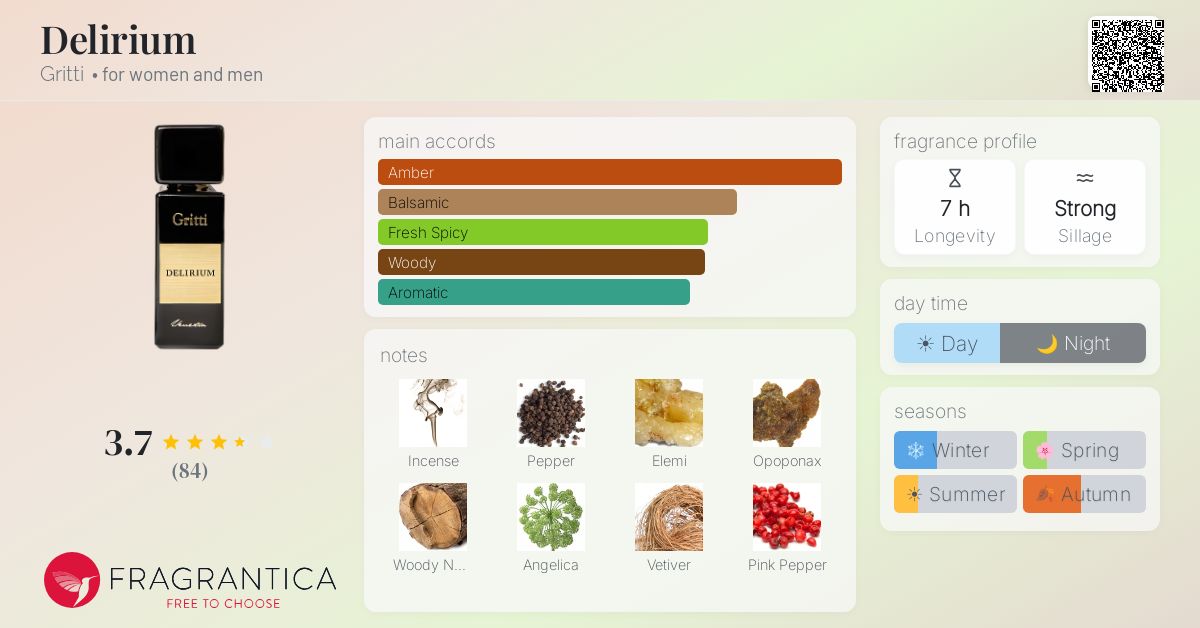 Delirium
Gritti • for women and men

Gritti
DELIRIUM

3.7
(84)

FRAGRANTICA
FREE TO CHOOSE

main accords
Amber
Balsamic
Fresh Spicy
Woody
Aromatic

notes
Incense
Pepper
Elemi
Opoponax
Woody N...
Angelica
Vetiver
Pink Pepper

fragrance profile
7 h
Longevity
Strong
Sillage

day time
Day
Night

seasons
Winter
Spring
Summer
Autumn